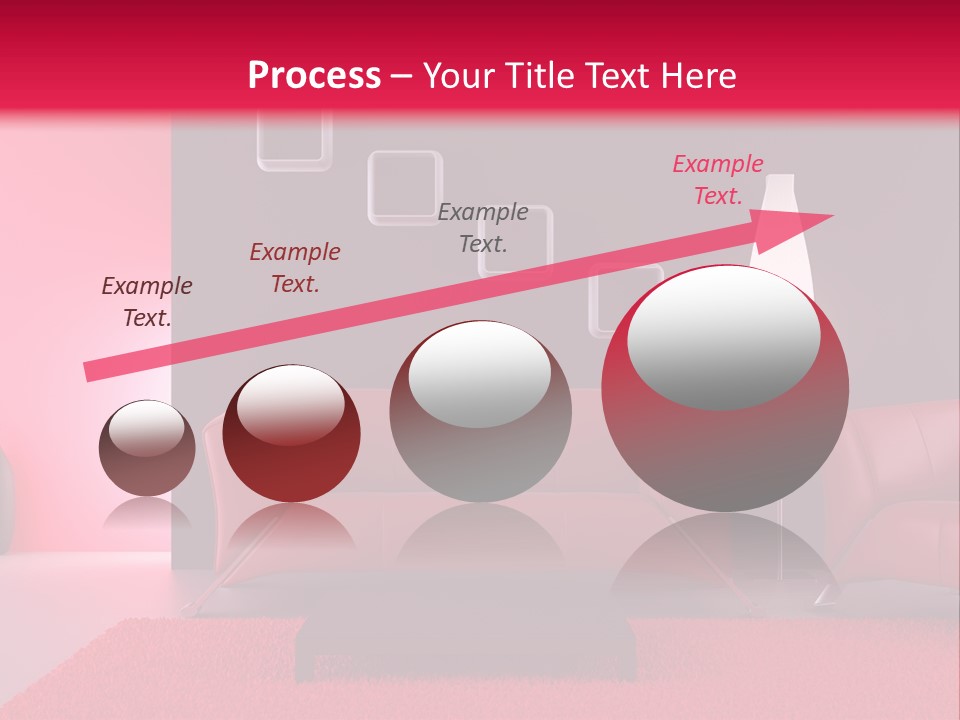 Process – Your Title Text Here

Example Text.

Example Text.

Example Text.

Example Text.